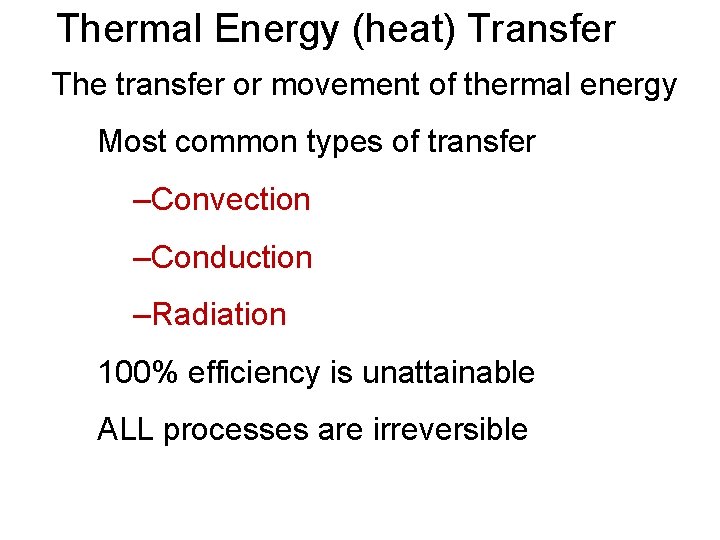 Thermal Energy (heat) Transfer

The transfer or movement of thermal energy

Most common types of transfer

–Convection

–Conduction

–Radiation

100% efficiency is unattainable

ALL processes are irreversible